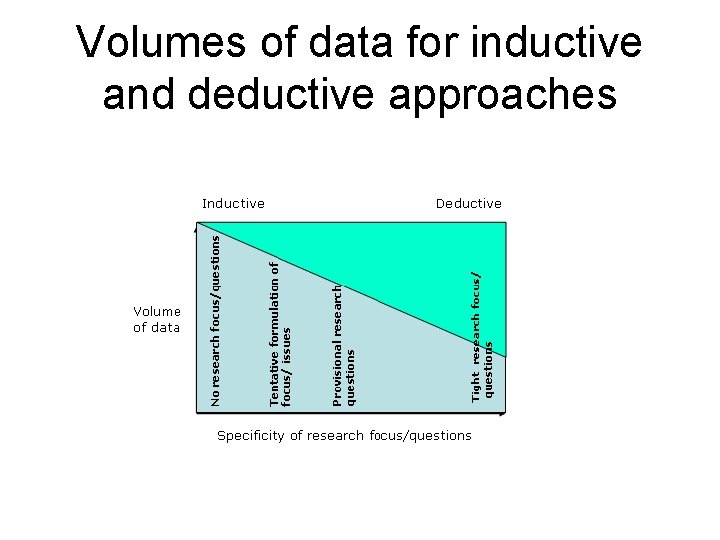 Volumes of data for inductive and deductive approaches

Inductive

Deductive

Volume of data

No research focus/questions

Tentative formulation of focus/ issues

Provisional research questions

Tight research focus/ questions

Specificity of research focus/questions